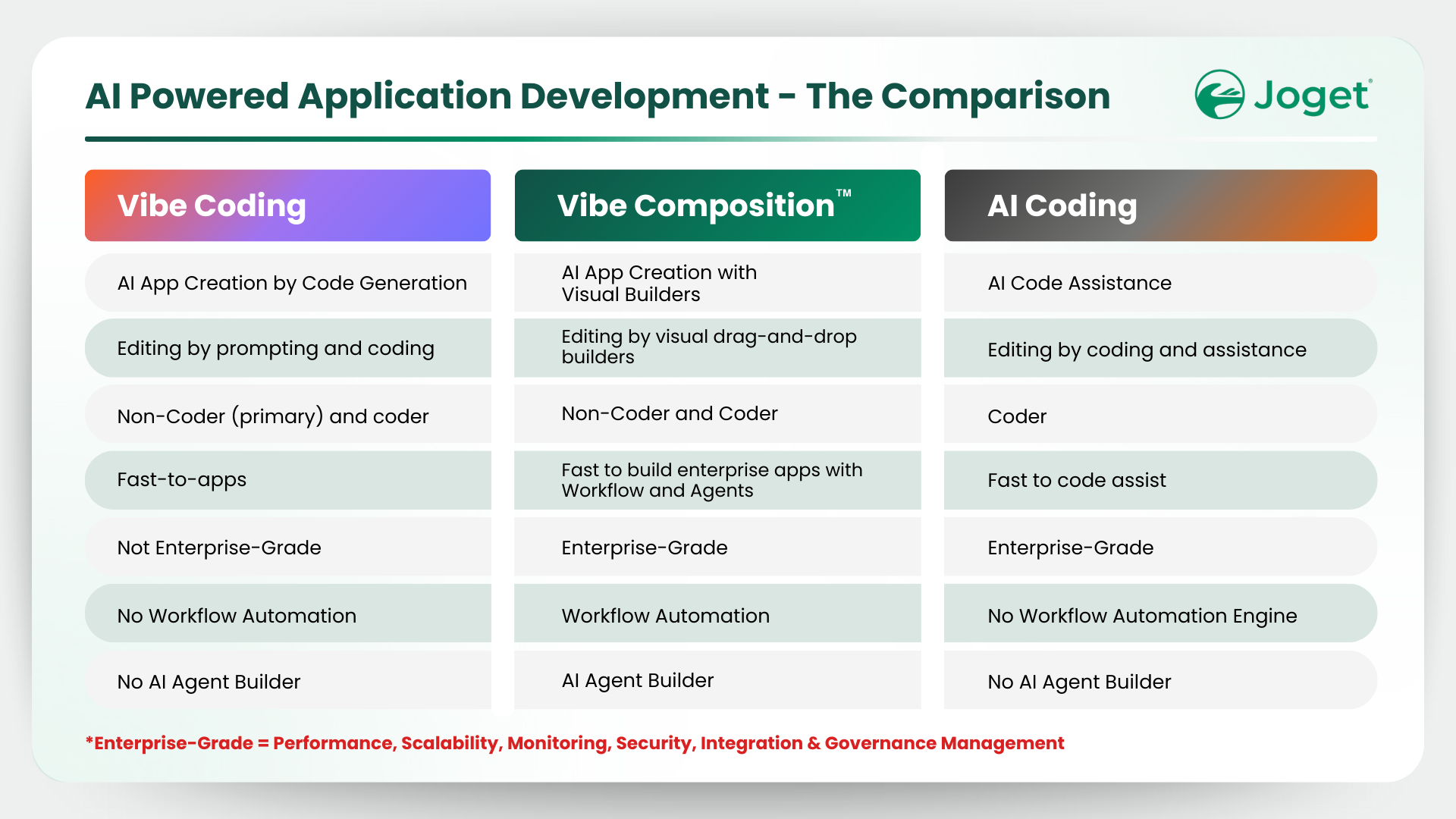 AI Powered Application Development - The Comparison

Joget®

| Vibe Coding | Vibe Composition™ | AI Coding |
|---|---|---|
| AI App Creation by Code Generation | AI App Creation with Visual Builders | AI Code Assistance |
| Editing by prompting and coding | Editing by visual drag-and-drop builders | Editing by coding and assistance |
| Non-Coder (primary) and coder | Non-Coder and Coder | Coder |
| Fast-to-apps | Fast to build enterprise apps with Workflow and Agents | Fast to code assist |
| Not Enterprise-Grade | Enterprise-Grade | Enterprise-Grade |
| No Workflow Automation | Workflow Automation | No Workflow Automation Engine |
| No AI Agent Builder | AI Agent Builder | No AI Agent Builder |

*Enterprise-Grade = Performance, Scalability, Monitoring, Security, Integration & Governance Management